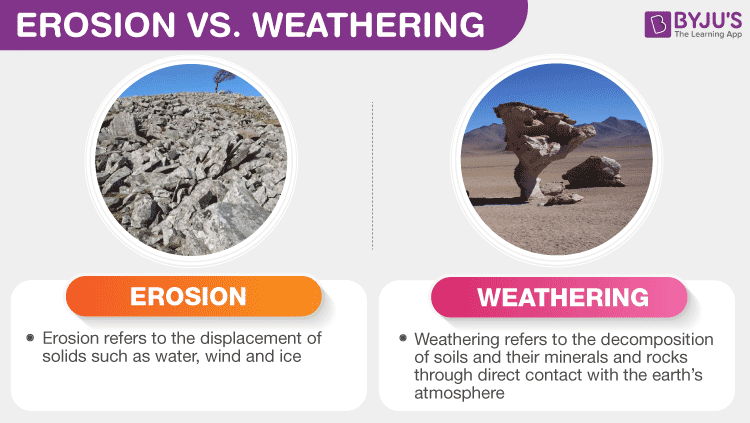 EROSION VS. WEATHERING

BYJU'S
The Learning App

EROSION

Erosion refers to the displacement of solids such as water, wind and ice

WEATHERING

Weathering refers to the decomposition of soils and their minerals and rocks through direct contact with the earth's atmosphere